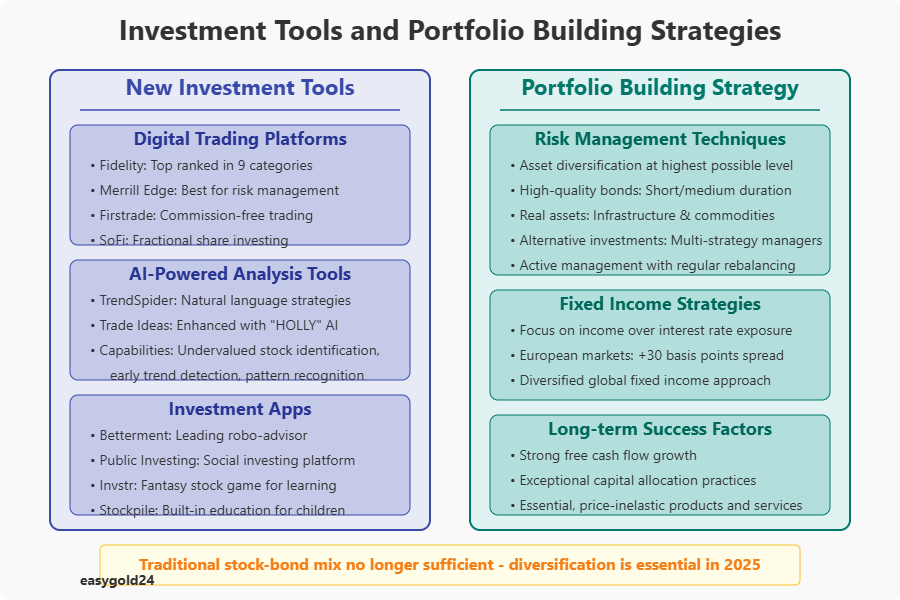 Investment Tools and Portfolio Building Strategies

New Investment Tools

Digital Trading Platforms

• Fidelity: Top ranked in 9 categories
• Merrill Edge: Best for risk management
• Firstrade: Commission-free trading
• SoFi: Fractional share investing

AI-Powered Analysis Tools

• TrendSpider: Natural language strategies
• Trade Ideas: Enhanced with "HOLLY" AI
• Capabilities: Undervalued stock identification, early trend detection, pattern recognition

Investment Apps

• Betterment: Leading robo-advisor
• Public Investing: Social investing platform
• Invstr: Fantasy stock game for learning
• Stockpile: Built-in education for children

Portfolio Building Strategy

Risk Management Techniques

• Asset diversification at highest possible level
• High-quality bonds: Short/medium duration
• Real assets: Infrastructure & commodities
• Alternative investments: Multi-strategy managers
• Active management with regular rebalancing

Fixed Income Strategies

• Focus on income over interest rate exposure
• European markets: +30 basis points spread
• Diversified global fixed income approach

Long-term Success Factors

• Strong free cash flow growth
• Exceptional capital allocation practices
• Essential, price-inelastic products and services

Traditional stock-bond mix no longer sufficient - diversification is essential in 2025

easygold24